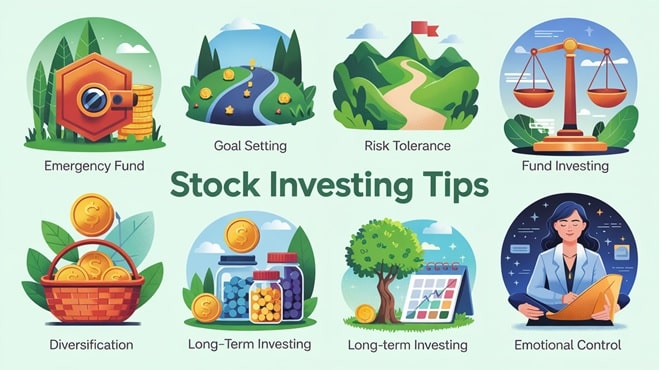 Emergency Fund

Goal Setting

Risk Tolerance

Fund Investing

Stock Investing Tips

Diversification

Long-Term Investing

Long-term Investing

Emotional Control